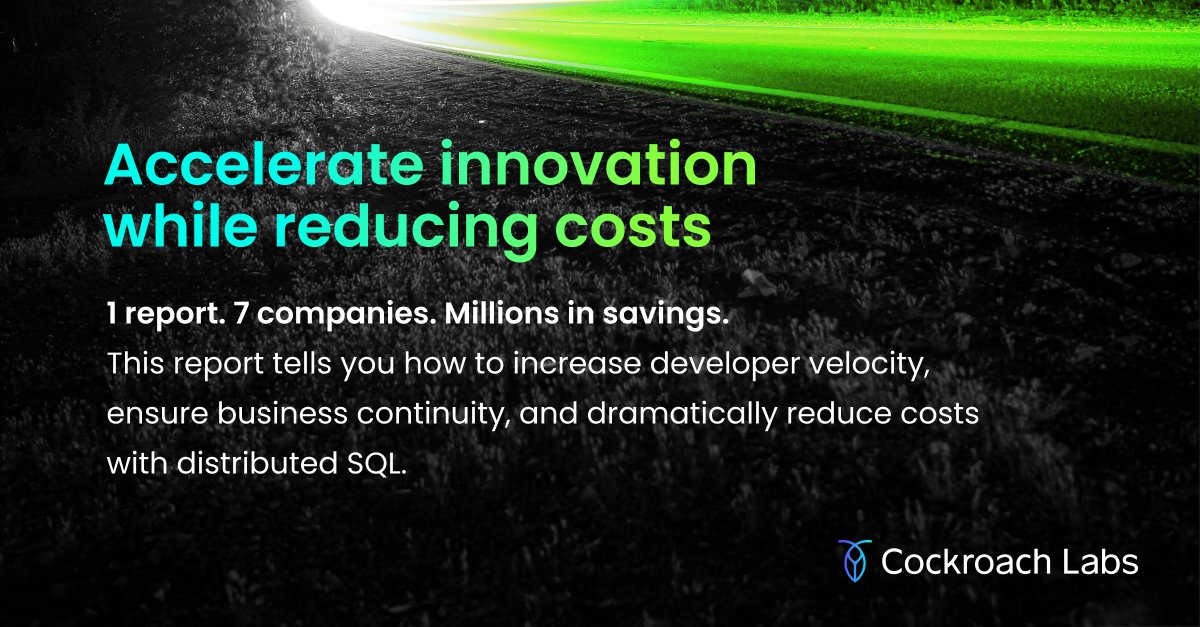 Accelerate innovation while reducing costs

1 report. 7 companies. Millions in savings.
This report tells you how to increase developer velocity, ensure business continuity, and dramatically reduce costs with distributed SQL.

Cockroach Labs